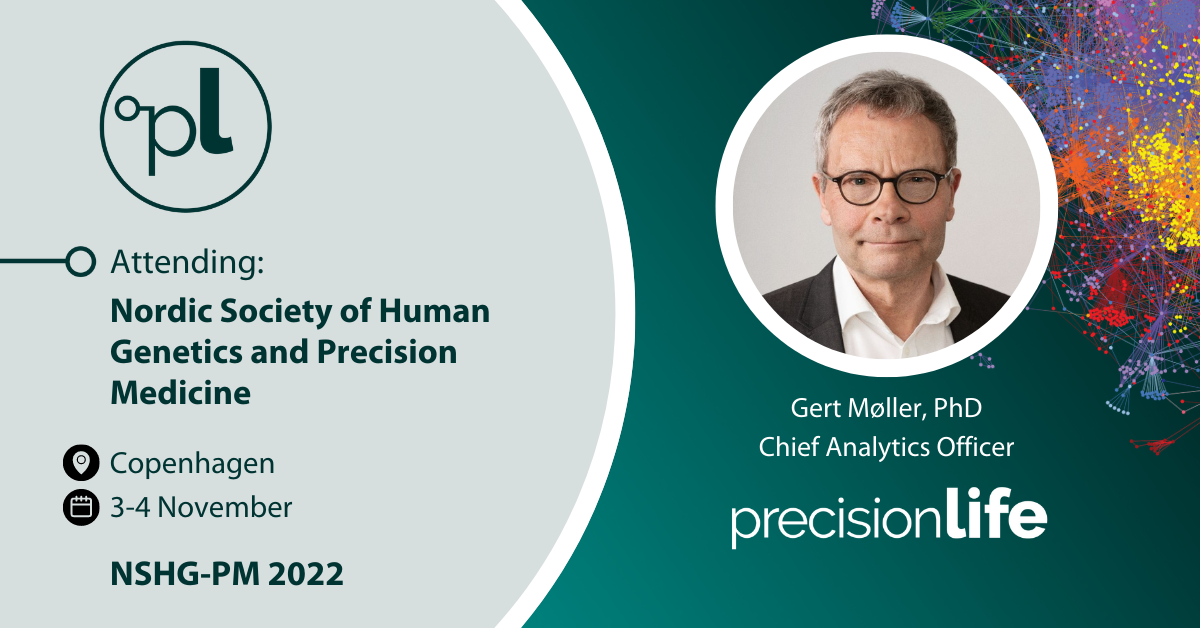 pl

Attending:

Nordic Society of Human Genetics and Precision Medicine

Copenhagen

3-4 November

NSHG-PM 2022

Gert Møller, PhD
Chief Analytics Officer

precisionlife